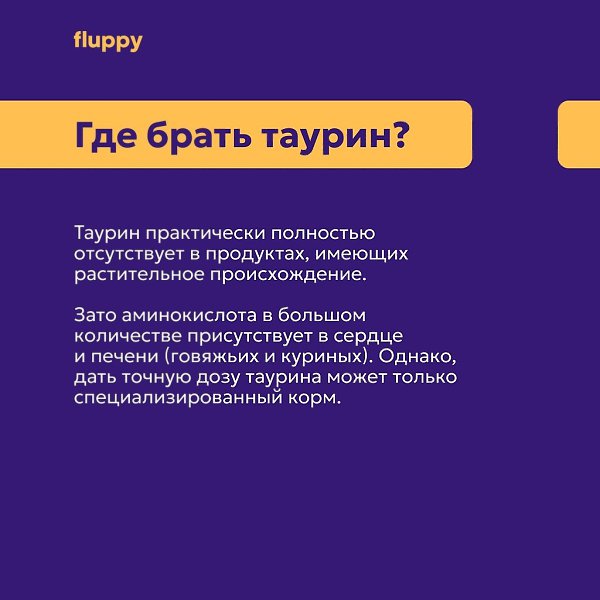 fluppy

Где брать таурин?

Таурин практически полностью отсутствует в продуктах, имеющих растительное происхождение.

Зато аминокислота в большом количестве присутствует в сердце и печени (говяжьих и куриных). Однако, дать точную дозу таурина может только специализированный корм.